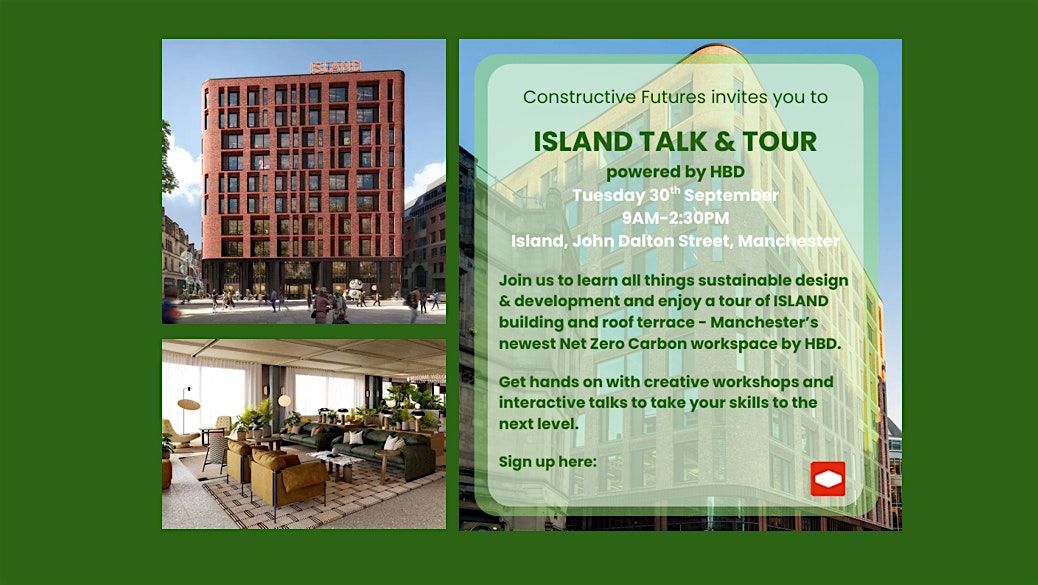 ISLAND

Constructive Futures invites you to

ISLAND TALK & TOUR

powered by HBD

Tuesday 30$^{th}$ September

9AM-2:30PM

Island, John Dalton Street, Manchester

Join us to learn all things sustainable design & development and enjoy a tour of ISLAND building and roof terrace - Manchester's newest Net Zero Carbon workspace by HBD.

Get hands on with creative workshops and interactive talks to take your skills to the next level.

Sign up here: